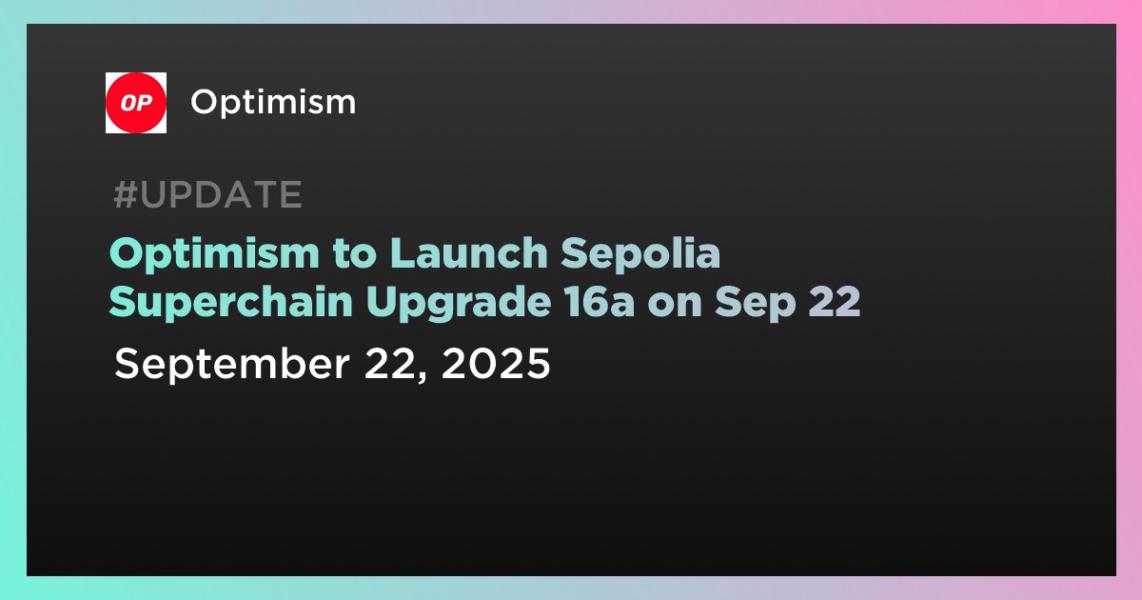 OP

Optimism

#UPDATE

Optimism to Launch Sepolia Superchain Upgrade 16a on Sep 22

September 22, 2025